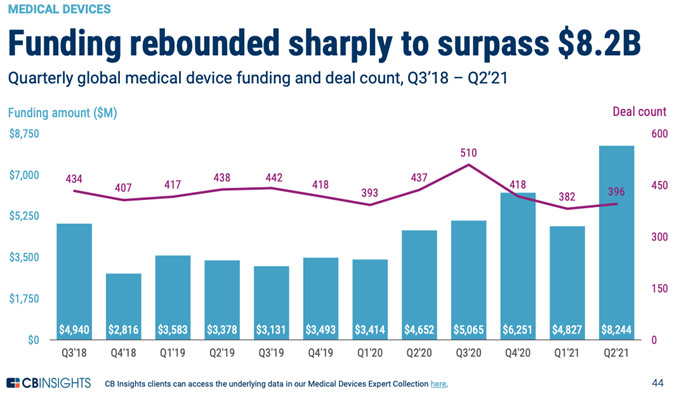 MEDICAL DEVICES

Funding rebounded sharply to surpass $8.2B

Quarterly global medical device funding and deal count, Q3'18 – Q2'21

Funding amount ($M)

Deal count

$8,750
$7,000
$5,250
$3,500
$1,750
$0

600
450
300
150
0

434 407 417 438 442 418 393 437 510 418 382 396

$4,940 $2,816 $3,583 $3,378 $3,131 $3,493 $3,414 $4,652 $5,065 $6,251 $4,827 $8,244

Q3'18 Q4'18 Q1'19 Q2'19 Q3'19 Q4'19 Q1'20 Q2'20 Q3'20 Q4'20 Q1'21 Q2'21

CBINSIGHTS CB Insights clients can access the underlying data in our Medical Devices Expert Collection here.

44